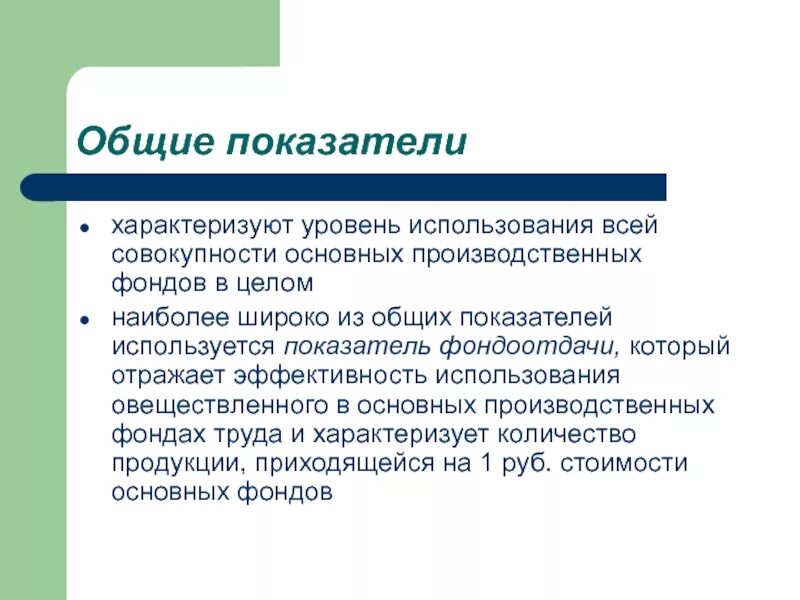 Общие показатели

• характеризуют уровень использования всей совокупности основных производственных фондов в целом

• наиболее широко из общих показателей используется показатель фондоотдачи, который отражает эффективность использования овеществленного в основных производственных фондах труда и характеризует количество продукции, приходящейся на 1 руб. стоимости основных фондов